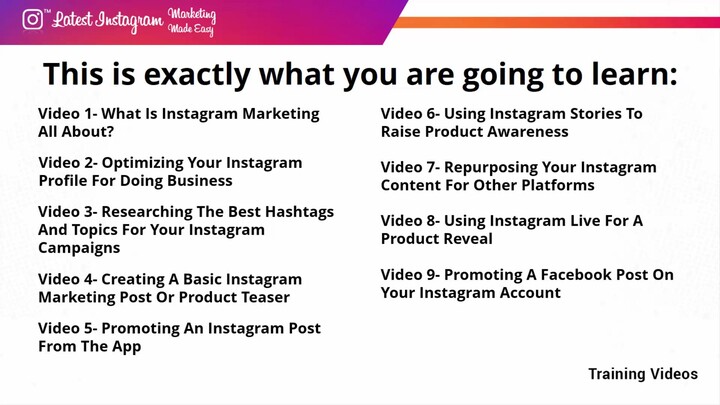 ™ Latest Instagram Marketing Made Easy

This is exactly what you are going to learn:

Video 1- What Is Instagram Marketing All About?

Video 2- Optimizing Your Instagram Profile For Doing Business

Video 3- Researching The Best Hashtags And Topics For Your Instagram Campaigns

Video 4- Creating A Basic Instagram Marketing Post Or Product Teaser

Video 5- Promoting An Instagram Post From The App

Video 6- Using Instagram Stories To Raise Product Awareness

Video 7- Repurposing Your Instagram Content For Other Platforms

Video 8- Using Instagram Live For A Product Reveal

Video 9- Promoting A Facebook Post On Your Instagram Account

Training Videos